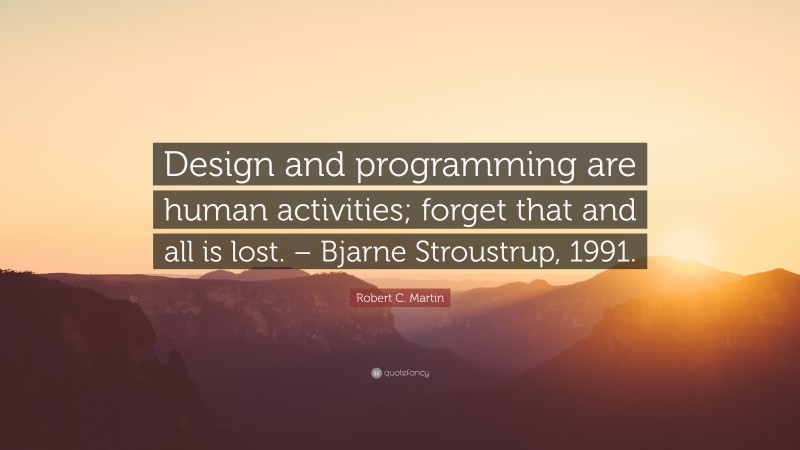 Design and programming are human activities; forget that and all is lost. – Bjarne Stroustrup, 1991.

Robert C. Martin

quotefancy